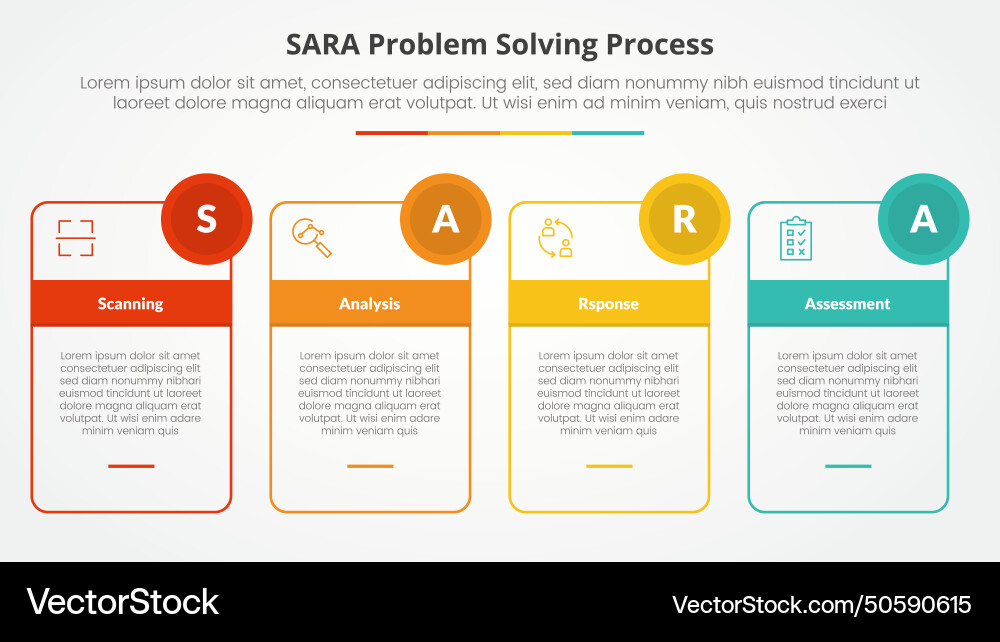 SARA Problem Solving Process

Lorem ipsum dolor sit amet, consectetuer adipiscing elit, sed diam nonummy nibh euismod tincidunt ut laoreet dolore magna aliquam erat volutpat. Ut wisi enim ad minim veniam, quis nostrud exerci

S

Scanning

Lorem ipsum dolor sit amet consectetuer adipiscing elit sed diam nonummy nibhari euismod tincidunt ut laoreet dolore magna aliquam erat volutpat. Ut wisi enim adare minim veniam quis

A

Analysis

Lorem ipsum dolor sit amet consectetuer adipiscing elit sed diam nonummy nibhari euismod tincidunt ut laoreet dolore magna aliquam erat volutpat. Ut wisi enim adare minim veniam quis

R

Rsponse

Lorem ipsum dolor sit amet consectetuer adipiscing elit sed diam nonummy nibhari euismod tincidunt ut laoreet dolore magna aliquam erat volutpat. Ut wisi enim adare minim veniam quis

A

Assessment

Lorem ipsum dolor sit amet consectetuer adipiscing elit sed diam nonummy nibhari euismod tincidunt ut laoreet dolore magna aliquam erat volutpat. Ut wisi enim adare minim veniam quis

VectorStock

VectorStock.com/50590615